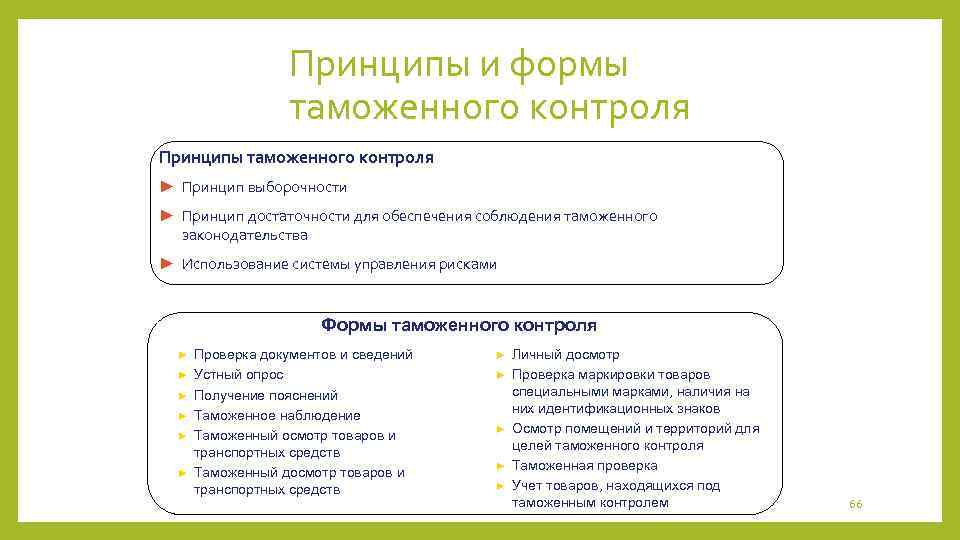 Принципы и формы таможенного контроля

Принципы таможенного контроля

► Принцип выборочности

► Принцип достаточности для обеспечения соблюдения таможенного законодательства

► Использование системы управления рисками

Формы таможенного контроля

► Проверка документов и сведений
► Устный опрос
► Получение пояснений
► Таможенное наблюдение
► Таможенный осмотр товаров и транспортных средств
► Таможенный досмотр товаров и транспортных средств

► Личный досмотр
► Проверка маркировки товаров специальными марками, наличия на них идентификационных знаков
► Осмотр помещений и территорий для целей таможенного контроля
► Таможенная проверка
► Учет товаров, находящихся под таможенным контролем

66